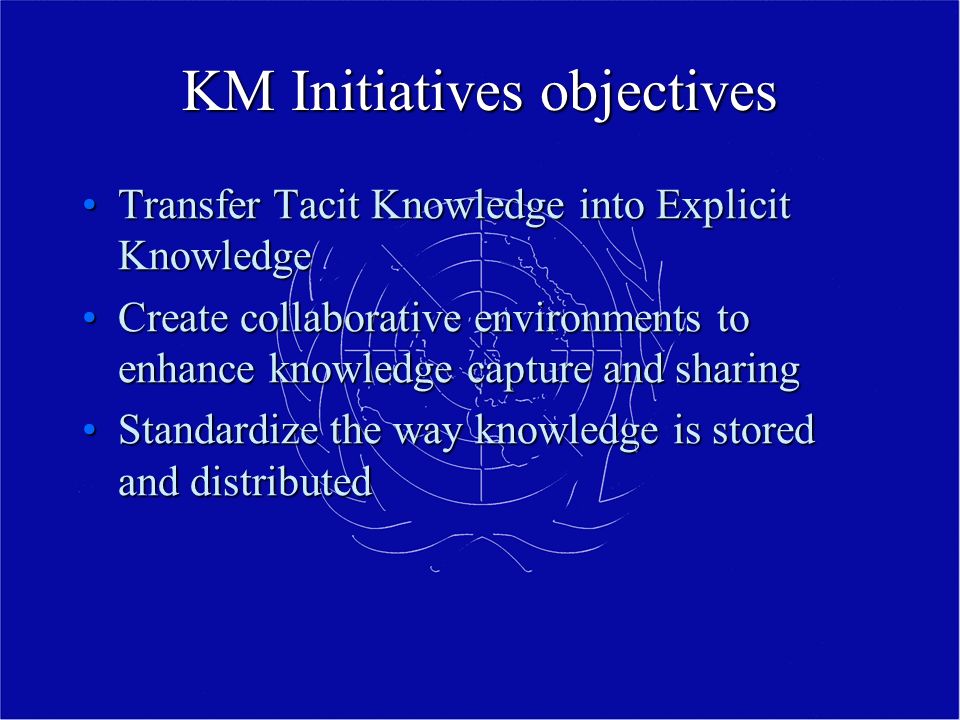 KM Initiatives objectives

• Transfer Tacit Knowledge into Explicit Knowledge
• Create collaborative environments to enhance knowledge capture and sharing
• Standardize the way knowledge is stored and distributed